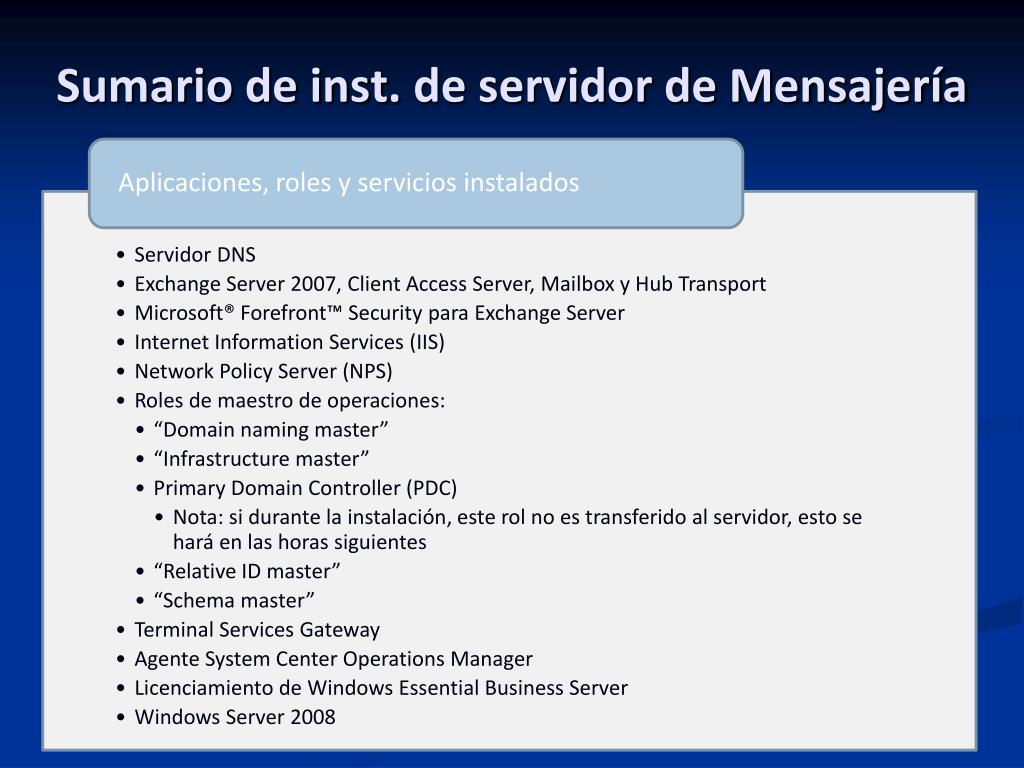 Sumario de inst. de servidor de Mensajería

Aplicaciones, roles y servicios instalados

• Servidor DNS
• Exchange Server 2007, Client Access Server, Mailbox y Hub Transport
• Microsoft® Forefront™ Security para Exchange Server
• Internet Information Services (IIS)
• Network Policy Server (NPS)
• Roles de maestro de operaciones:
  • “Domain naming master”
  • “Infrastructure master”
  • Primary Domain Controller (PDC)
    • Nota: si durante la instalación, este rol no es transferido al servidor, esto se hará en las horas siguientes
  • “Relative ID master”
  • “Schema master”
• Terminal Services Gateway
• Agente System Center Operations Manager
• Licenciamiento de Windows Essential Business Server
• Windows Server 2008